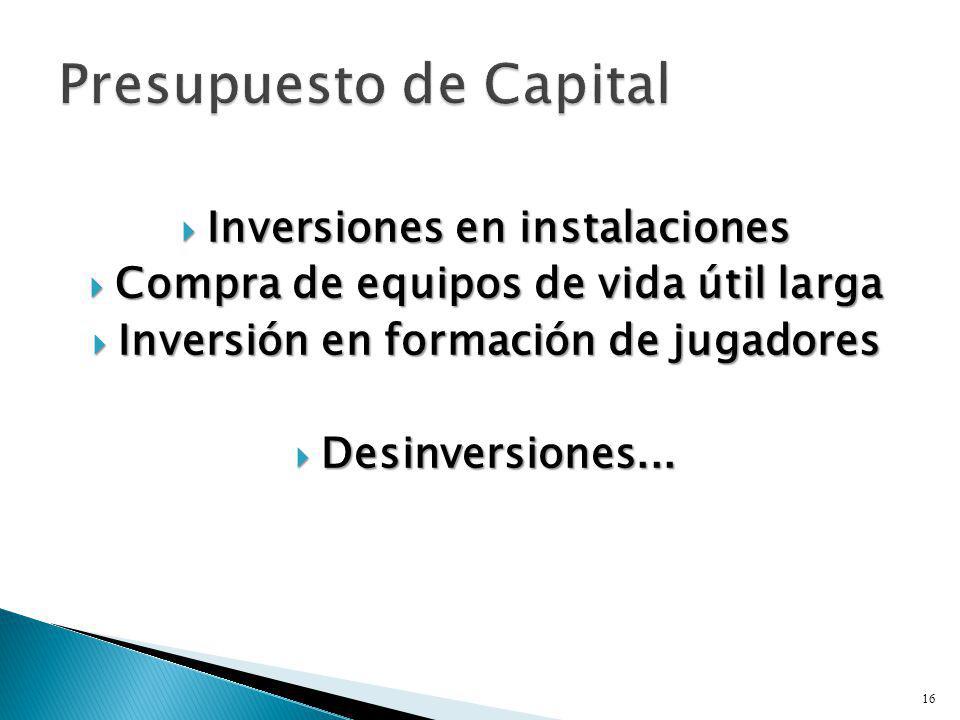 Presupuesto de Capital

Inversiones en instalaciones
Compra de equipos de vida útil larga
Inversión en formación de jugadores

Desinversiones...

16